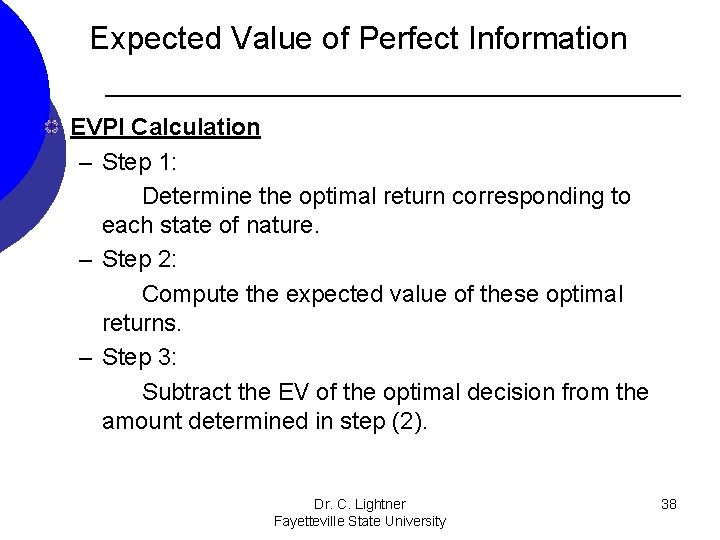 Expected Value of Perfect Information

EVPI Calculation

– Step 1:

Determine the optimal return corresponding to each state of nature.

– Step 2:

Compute the expected value of these optimal returns.

– Step 3:

Subtract the EV of the optimal decision from the amount determined in step (2).

Dr. C. Lightner
Fayetteville State University

38